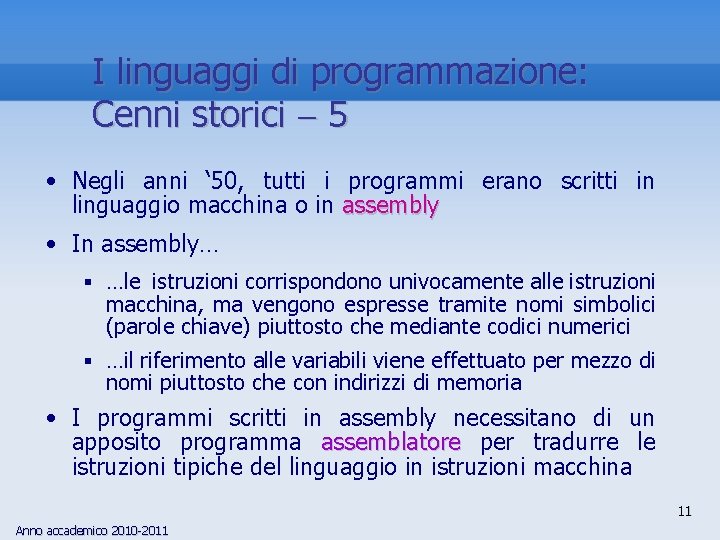 I linguaggi di programmazione: Cenni storici – 5

• Negli anni ‘50, tutti i programmi erano scritti in linguaggio macchina o in assembly

• In assembly…

▪ …le istruzioni corrispondono univocamente alle istruzioni macchina, ma vengono espresse tramite nomi simbolici (parole chiave) piuttosto che mediante codici numerici

▪ …il riferimento alle variabili viene effettuato per mezzo di nomi piuttosto che con indirizzi di memoria

• I programmi scritti in assembly necessitano di un apposito programma assemblatore per tradurre le istruzioni tipiche del linguaggio in istruzioni macchina

11

Anno accademico 2010-2011